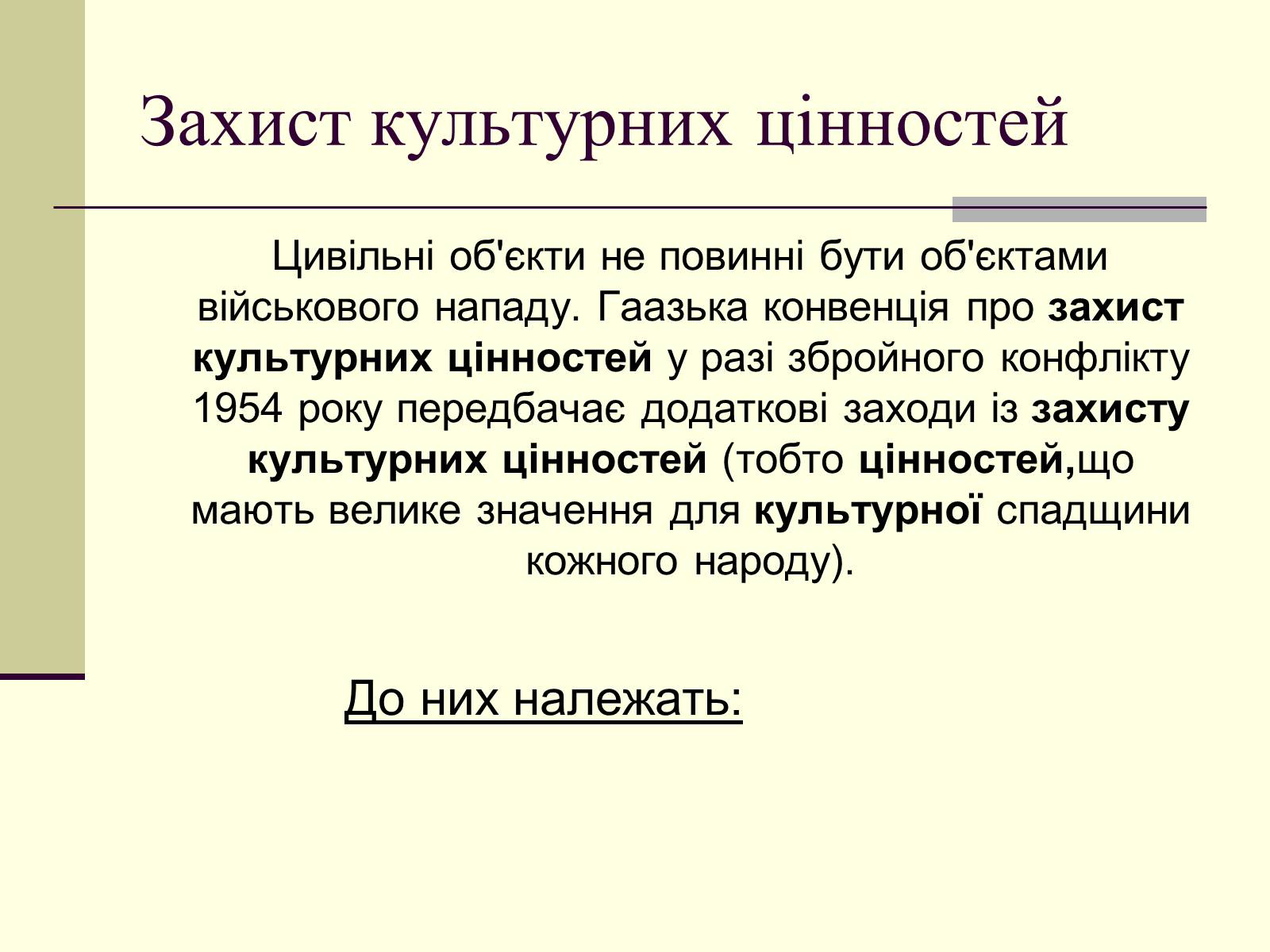 Захист культурних цінностей

Цивільні об'єкти не повинні бути об'єктами військового нападу. Гаазька конвенція про захист культурних цінностей у разі збройного конфлікту 1954 року передбачає додаткові заходи із захисту культурних цінностей (тобто цінностей,що мають велике значення для культурної спадщини кожного народу).

До них належать: